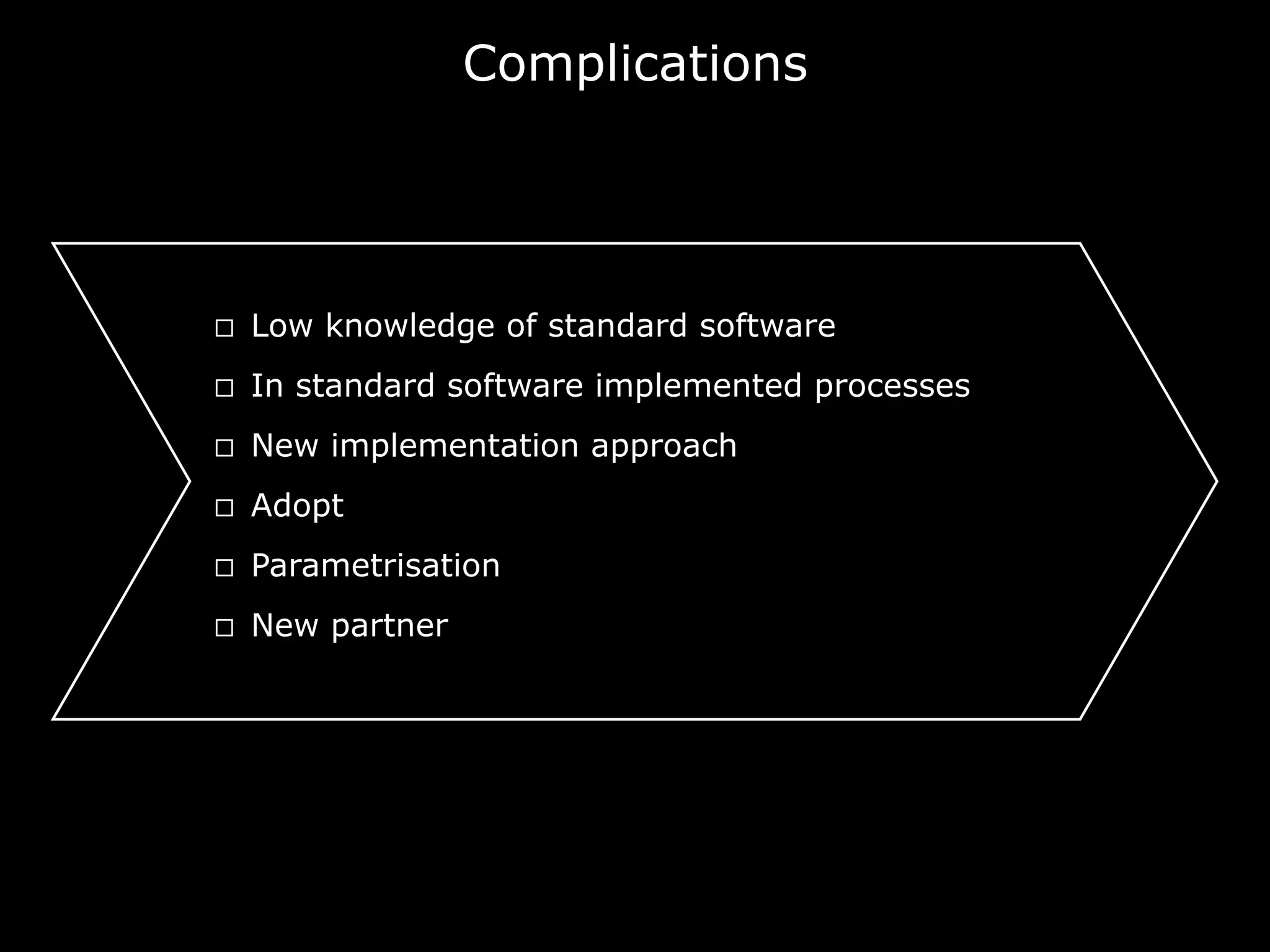 Complications

□ Low knowledge of standard software
□ In standard software implemented processes
□ New implementation approach
□ Adopt
□ Parametrisation
□ New partner